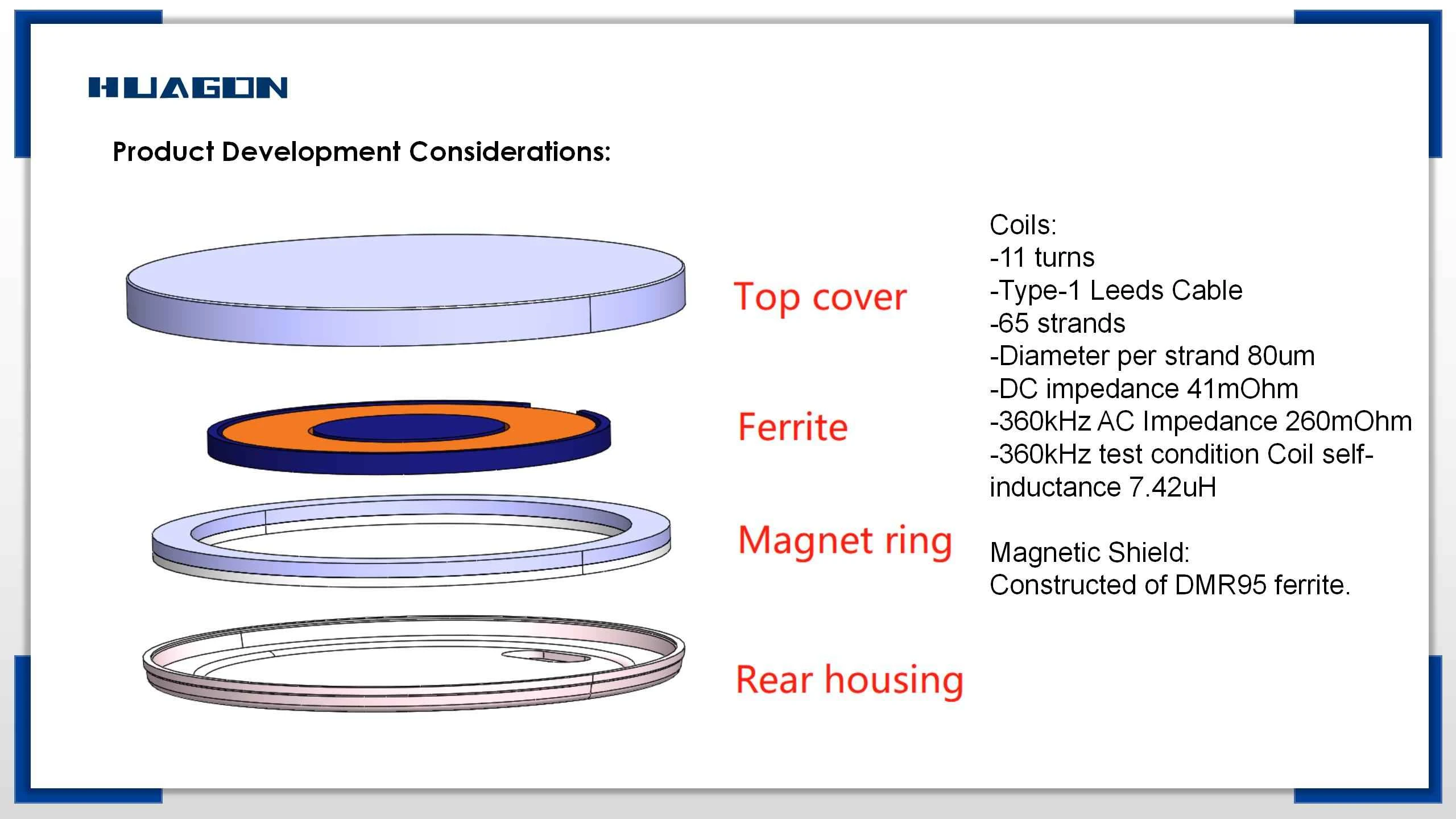 HUAGON

Product Development Considerations:

Top cover

Ferrite

Magnet ring

Rear housing

Coils:
-11 turns
-Type-1 Leeds Cable
-65 strands
-Diameter per strand 80um
-DC impedance 41mOhm
-360kHz AC Impedance 260mOhm
-360kHz test condition Coil self-inductance 7.42uH

Magnetic Shield:
Constructed of DMR95 ferrite.